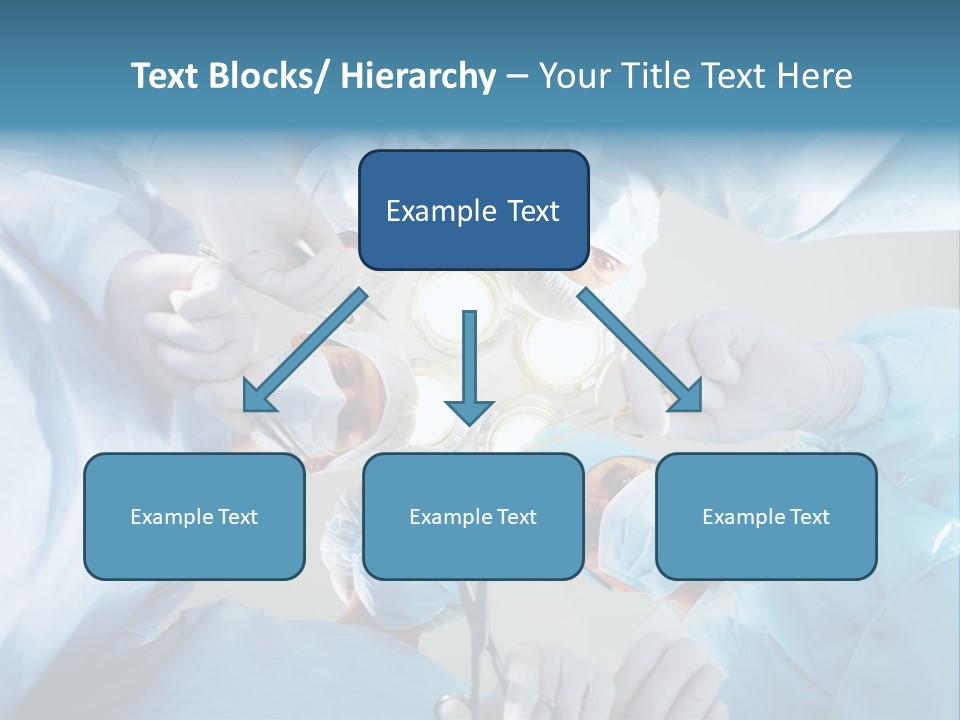 Text Blocks/ Hierarchy – Your Title Text Here

Example Text

Example Text

Example Text

Example Text